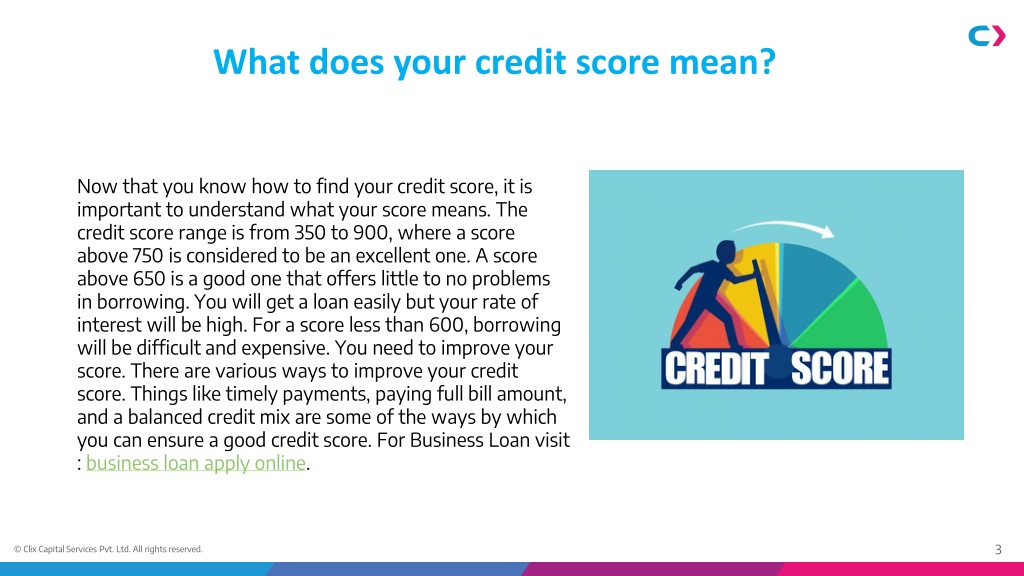 What does your credit score mean?

Now that you know how to find your credit score, it is important to understand what your score means. The credit score range is from 350 to 900, where a score above 750 is considered to be an excellent one. A score above 650 is a good one that offers little to no problems in borrowing. You will get a loan easily but your rate of interest will be high. For a score less than 600, borrowing will be difficult and expensive. You need to improve your score. There are various ways to improve your credit score. Things like timely payments, paying full bill amount, and a balanced credit mix are some of the ways by which you can ensure a good credit score. For Business Loan visit : business loan apply online.

CREDIT SCORE

© Clix Capital Services Pvt. Ltd. All rights reserved.

3